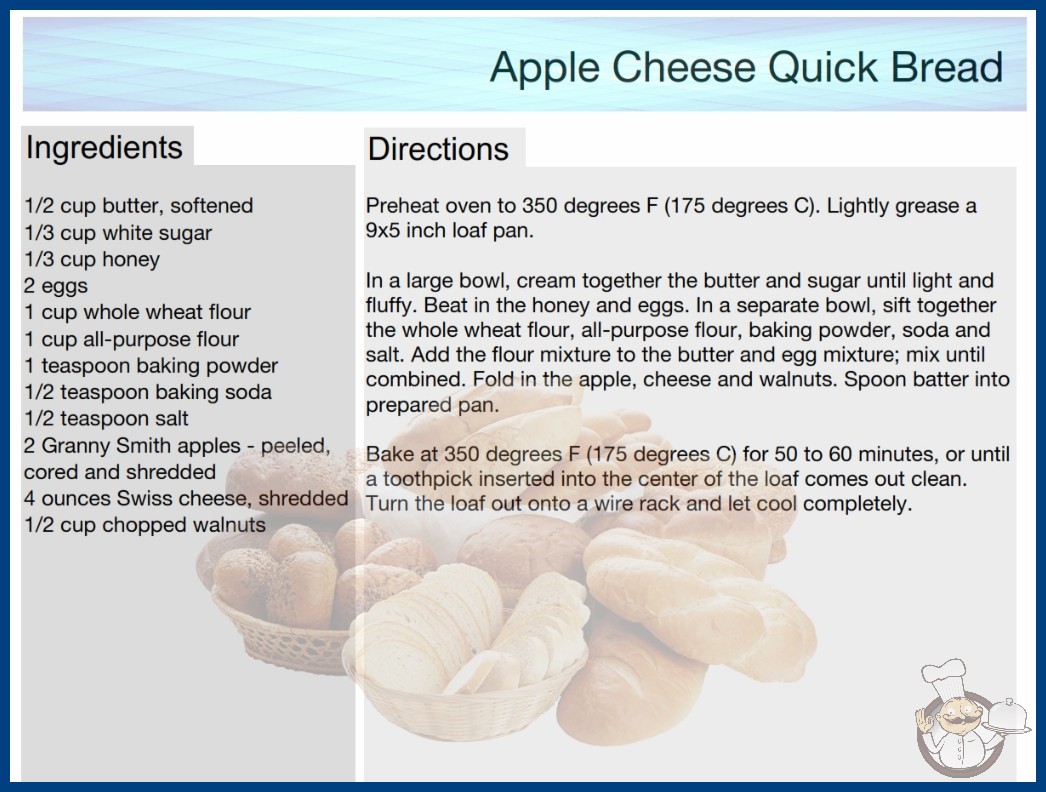 Apple Cheese Quick Bread

Ingredients

1/2 cup butter, softened
1/3 cup white sugar
1/3 cup honey
2 eggs
1 cup whole wheat flour
1 cup all-purpose flour
1 teaspoon baking powder
1/2 teaspoon baking soda
1/2 teaspoon salt
2 Granny Smith apples - peeled, cored and shredded
4 ounces Swiss cheese, shredded
1/2 cup chopped walnuts

Directions

Preheat oven to 350 degrees F (175 degrees C). Lightly grease a 9x5 inch loaf pan.

In a large bowl, cream together the butter and sugar until light and fluffy. Beat in the honey and eggs. In a separate bowl, sift together the whole wheat flour, all-purpose flour, baking powder, soda and salt. Add the flour mixture to the butter and egg mixture; mix until combined. Fold in the apple, cheese and walnuts. Spoon batter into prepared pan.

Bake at 350 degrees F (175 degrees C) for 50 to 60 minutes, or until a toothpick inserted into the center of the loaf comes out clean. Turn the loaf out onto a wire rack and let cool completely.